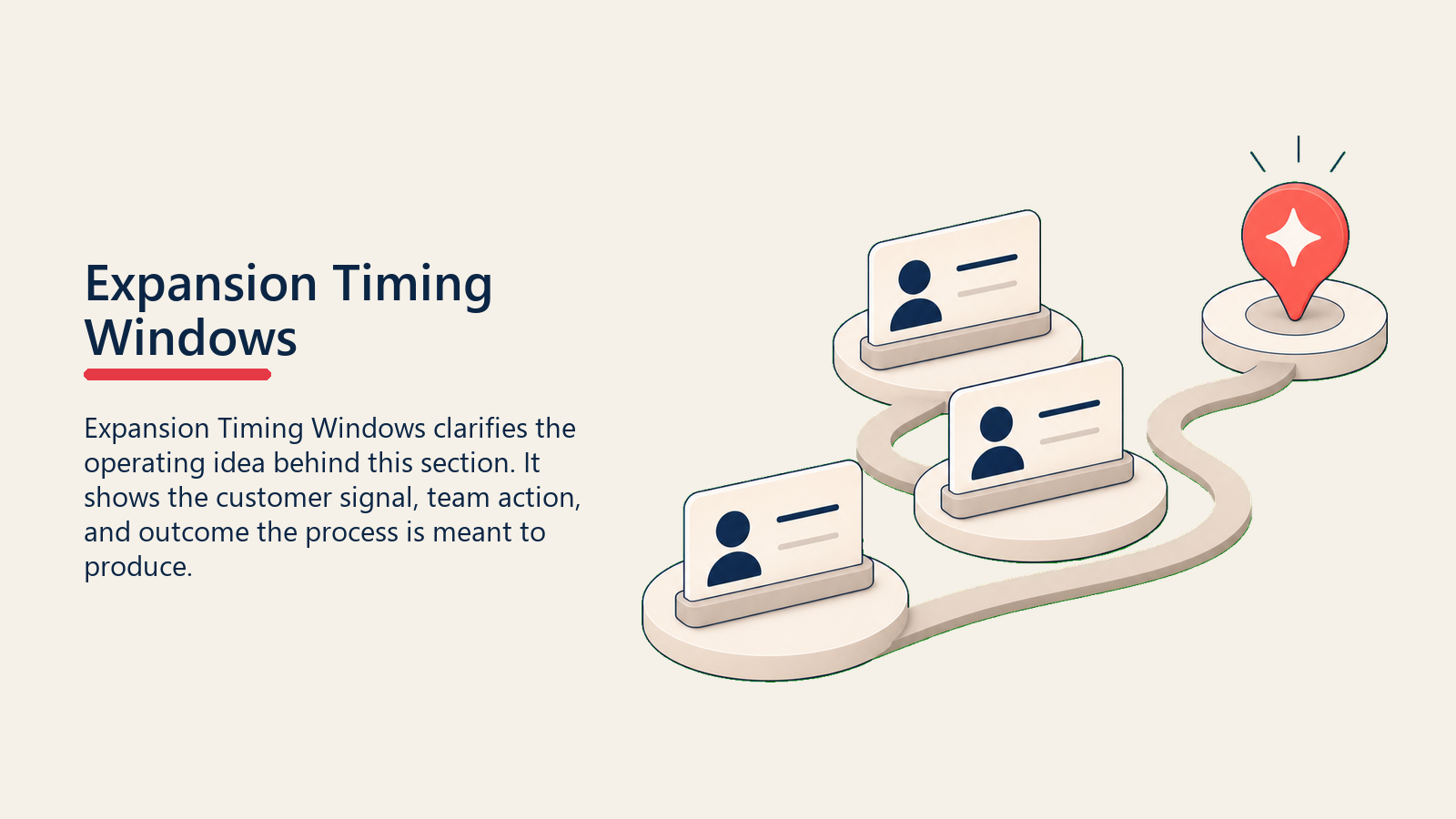 Expansion Timing Windows

Expansion Timing Windows clarifies the operating idea behind this section. It shows the customer signal, team action, and outcome the process is meant to produce.